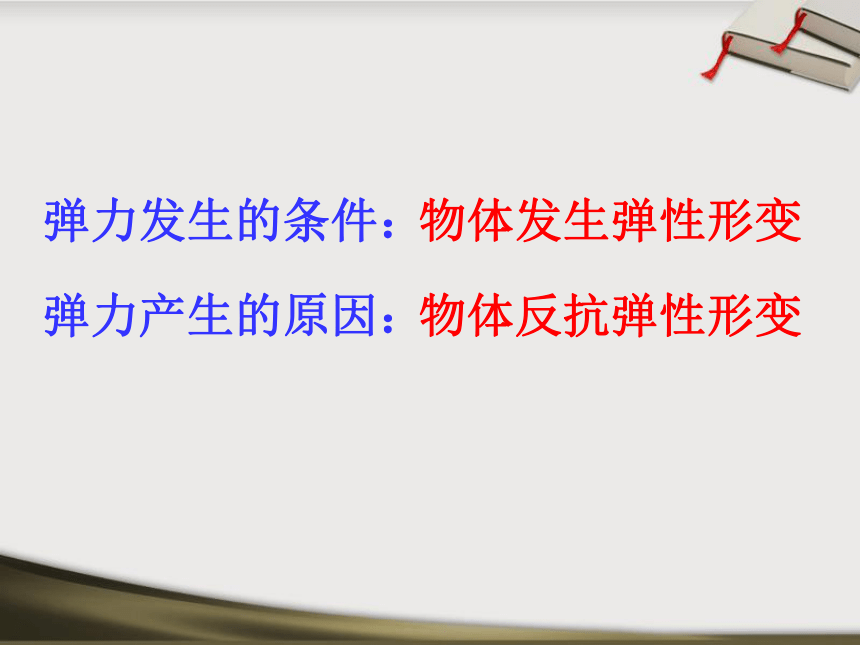 弹力发生的条件：物体发生弹性形变

弹力产生的原因：物体反抗弹性形变